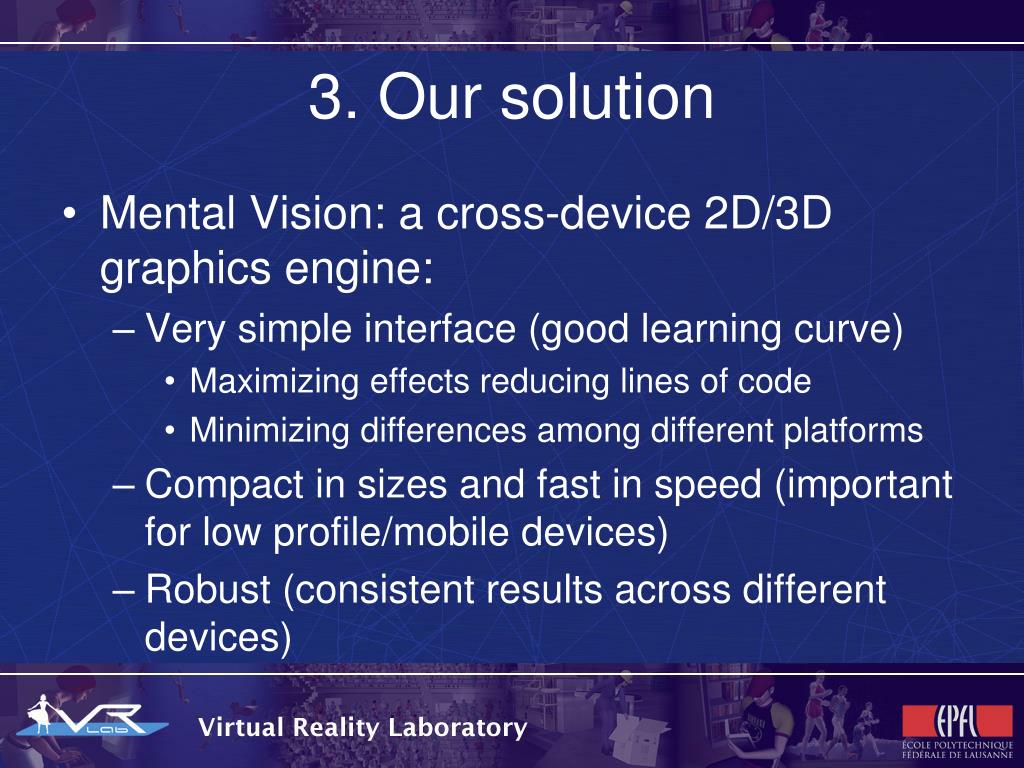 3. Our solution

• Mental Vision: a cross-device 2D/3D graphics engine:
– Very simple interface (good learning curve)
• Maximizing effects reducing lines of code
• Minimizing differences among different platforms
– Compact in sizes and fast in speed (important for low profile/mobile devices)
– Robust (consistent results across different devices)

VR Lab
Virtual Reality Laboratory

EPFL
ÉCOLE POLYTECHNIQUE FÉDÉRALE DE LAUSANNE